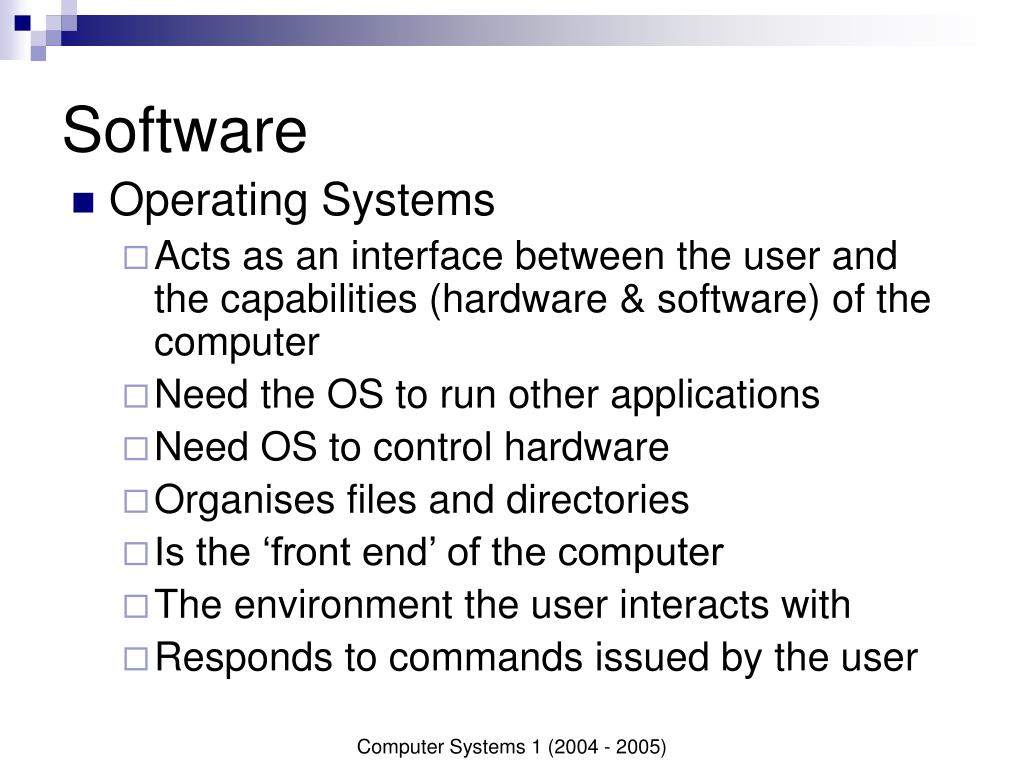 Software

Operating Systems

Acts as an interface between the user and the capabilities (hardware & software) of the computer

Need the OS to run other applications

Need OS to control hardware

Organises files and directories

Is the ‘front end’ of the computer

The environment the user interacts with

Responds to commands issued by the user

Computer Systems 1 (2004 - 2005)